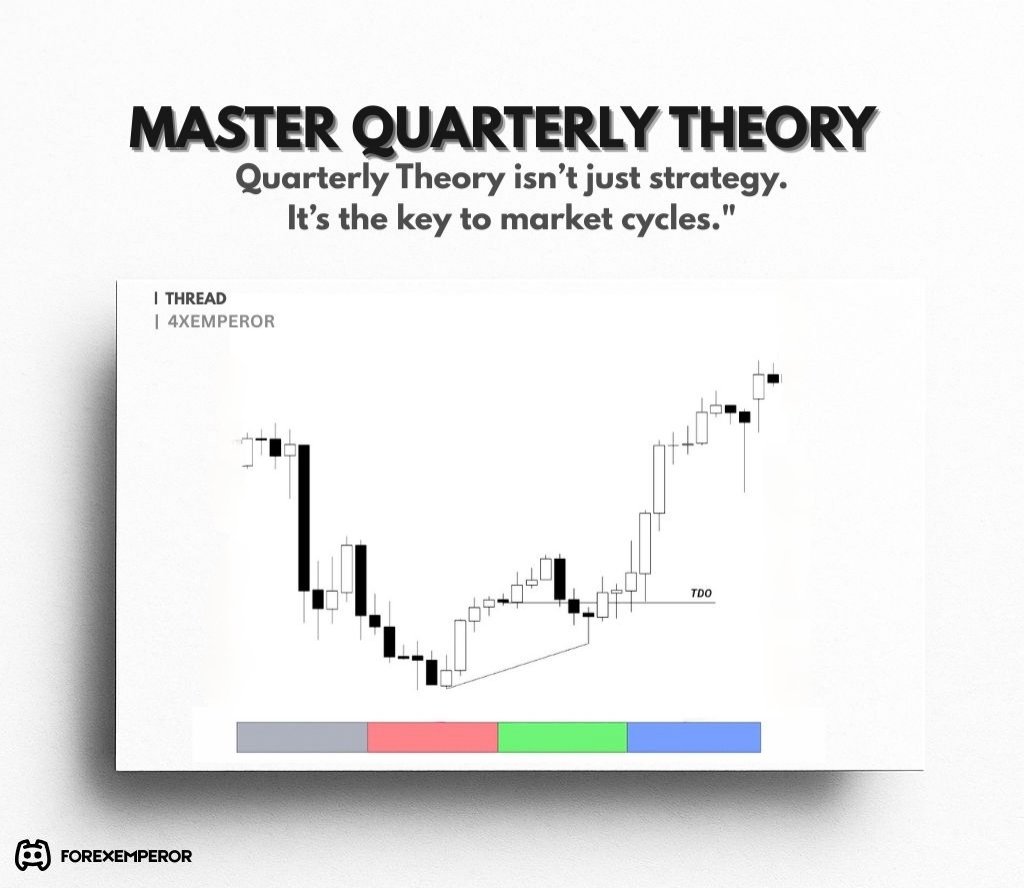 MASTER QUARTERLY THEORY

Quarterly Theory isn't just strategy. It's the key to market cycles."

| THREAD
| 4XEMPEROR

TDO

FOREXEMPEROR